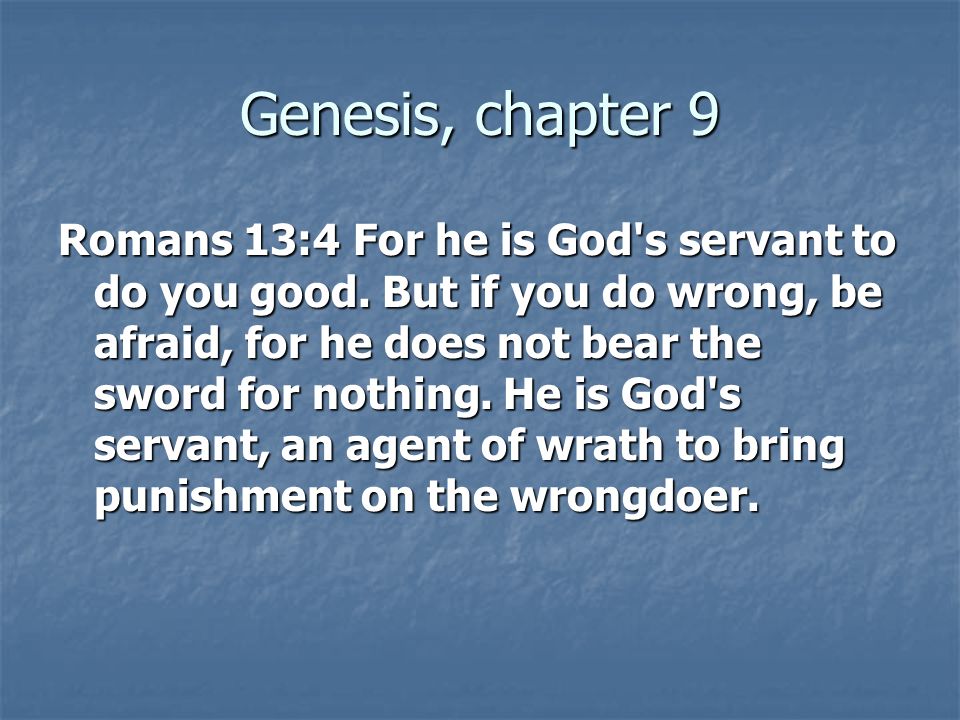 Genesis, chapter 9

Romans 13:4 For he is God's servant to do you good. But if you do wrong, be afraid, for he does not bear the sword for nothing. He is God's servant, an agent of wrath to bring punishment on the wrongdoer.